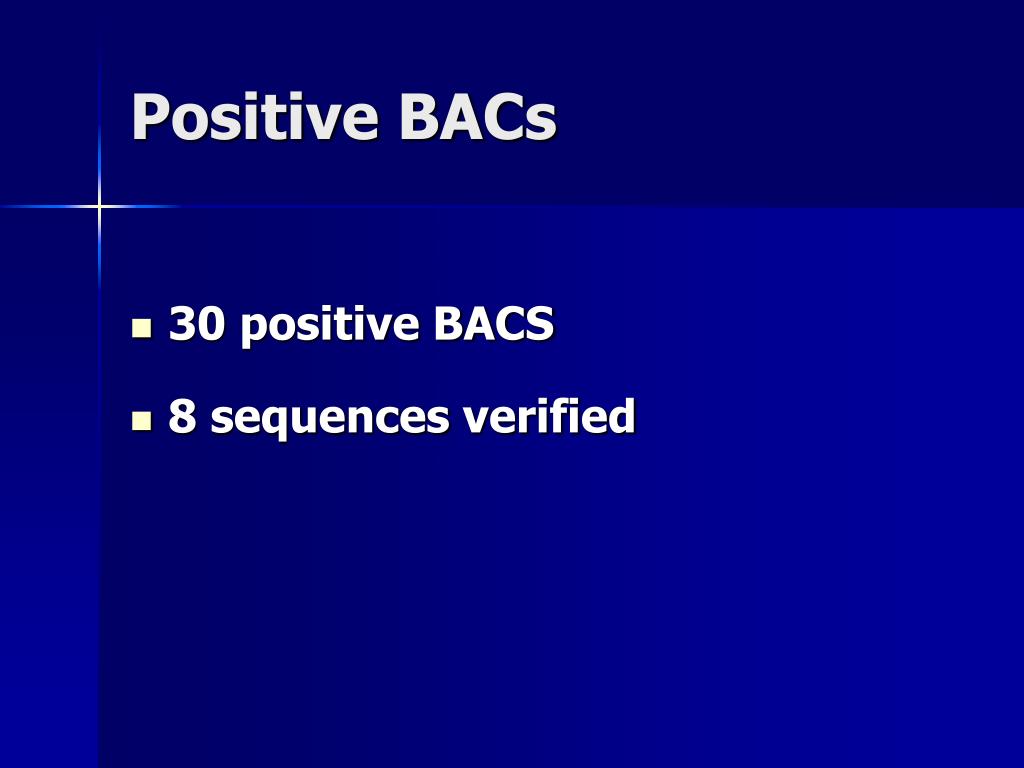 Positive BACs

- 30 positive BACS
- 8 sequences verified